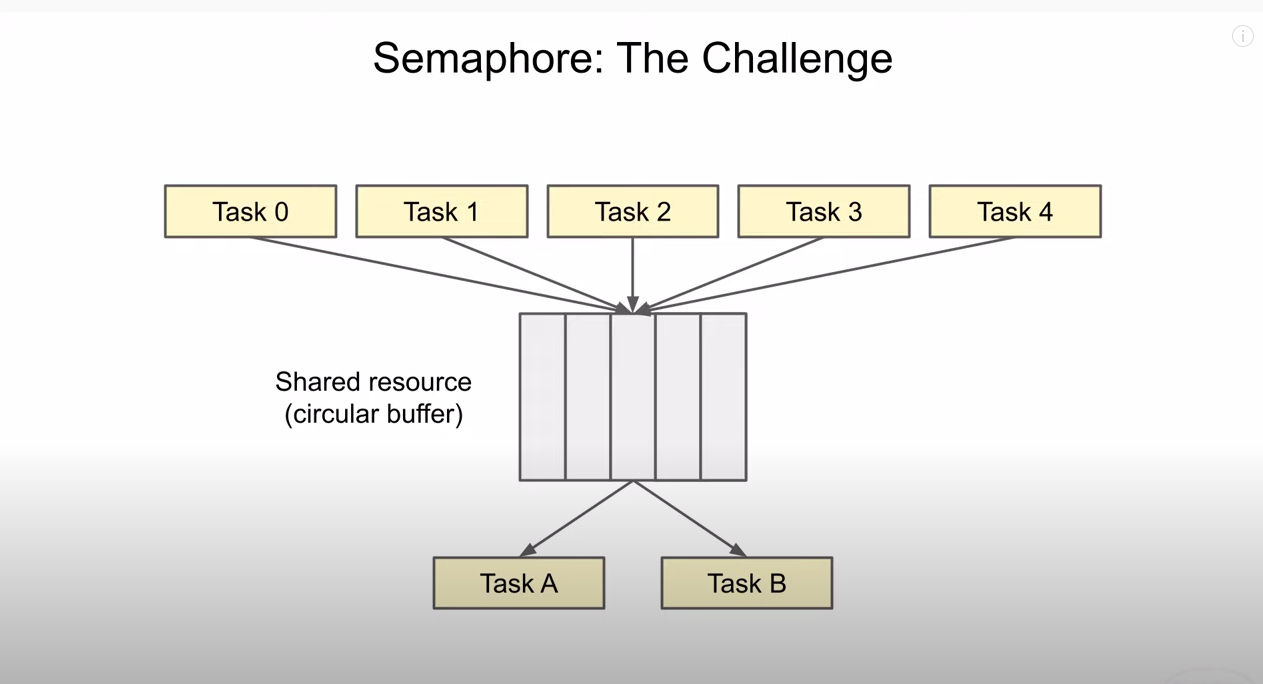 Semaphore: The Challenge

Task 0
Task 1
Task 2
Task 3
Task 4

Shared resource (circular buffer)

Task A
Task B